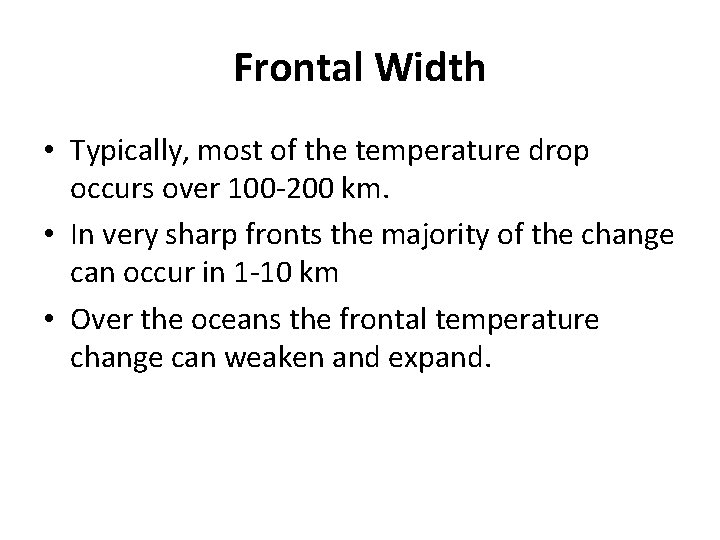 Frontal Width

• Typically, most of the temperature drop occurs over 100-200 km.
• In very sharp fronts the majority of the change can occur in 1-10 km
• Over the oceans the frontal temperature change can weaken and expand.